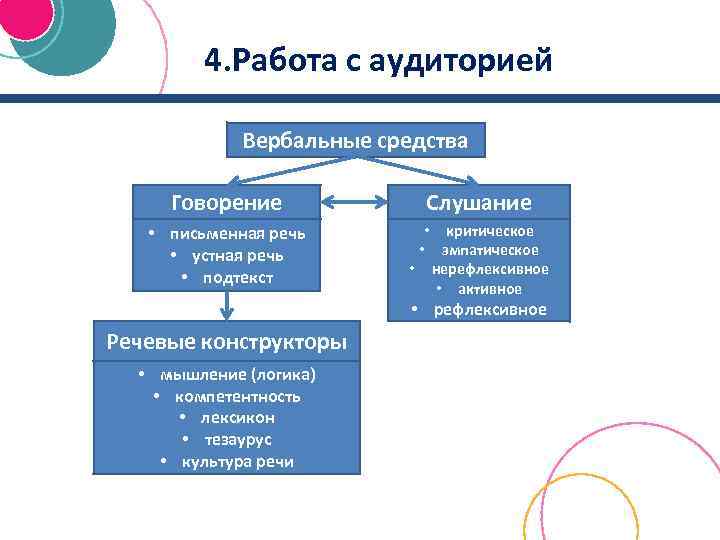 4.Работа с аудиторией

Вербальные средства

Говорение

• письменная речь
• устная речь
• подтекст

Слушание

• критическое
• эмпатическое
• нерефлексивное
• активное
• рефлексивное

Речевые конструкторы

• мышление (логика)
• компетентность
• лексикон
• тезаурус
• культура речи